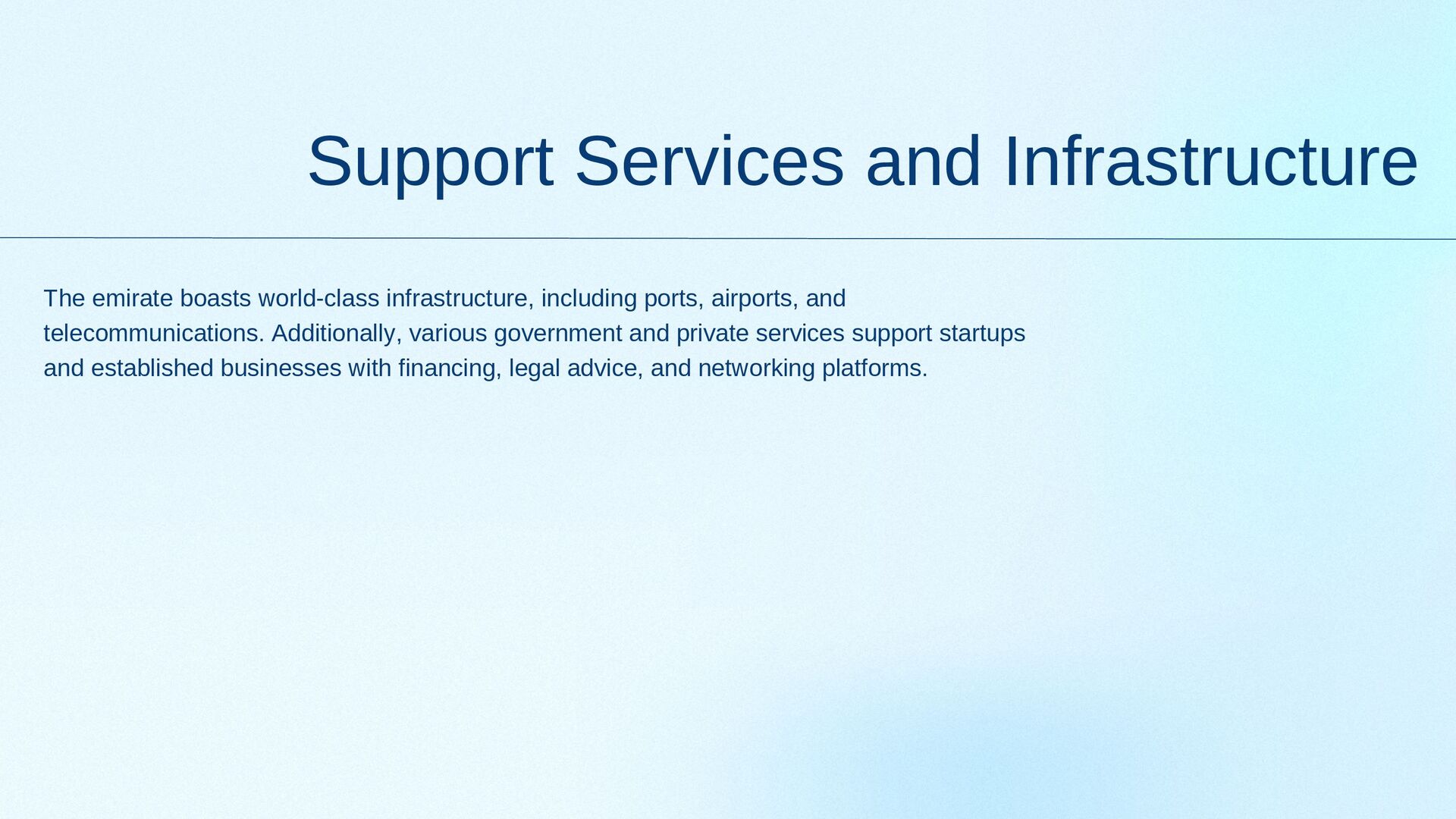 Support Services and Infrastructure

The emirate boasts world-class infrastructure, including ports, airports, and telecommunications. Additionally, various government and private services support startups and established businesses with financing, legal advice, and networking platforms.